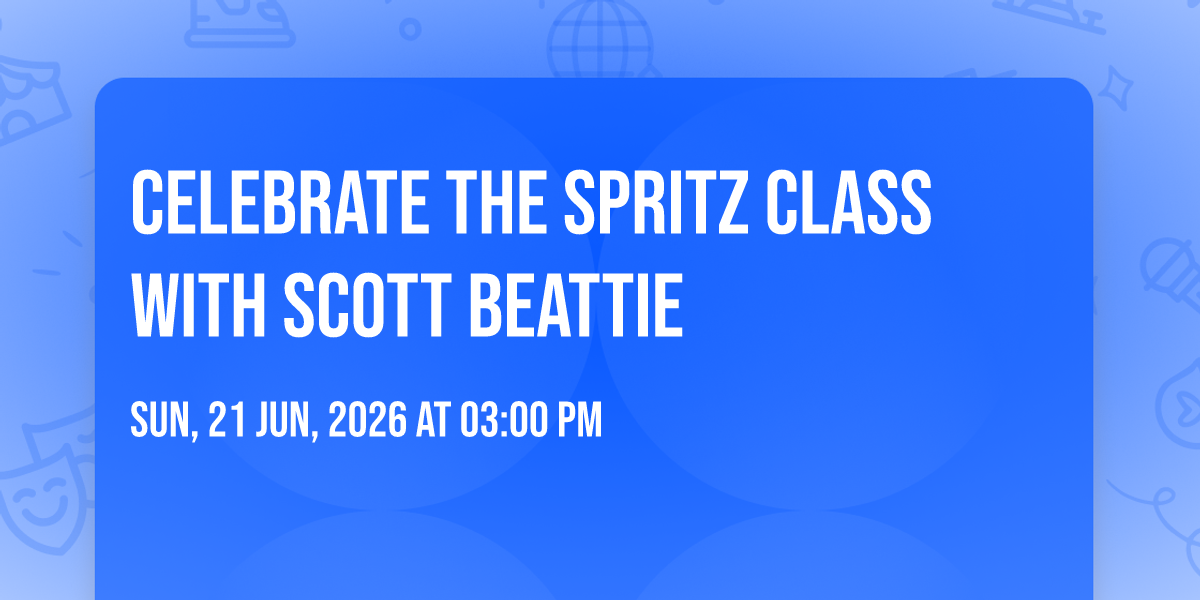 CELEBRATE THE SPRITZ CLASS WITH SCOTT BEATTIE

SUN, 21 JUN, 2026 AT 03:00 PM